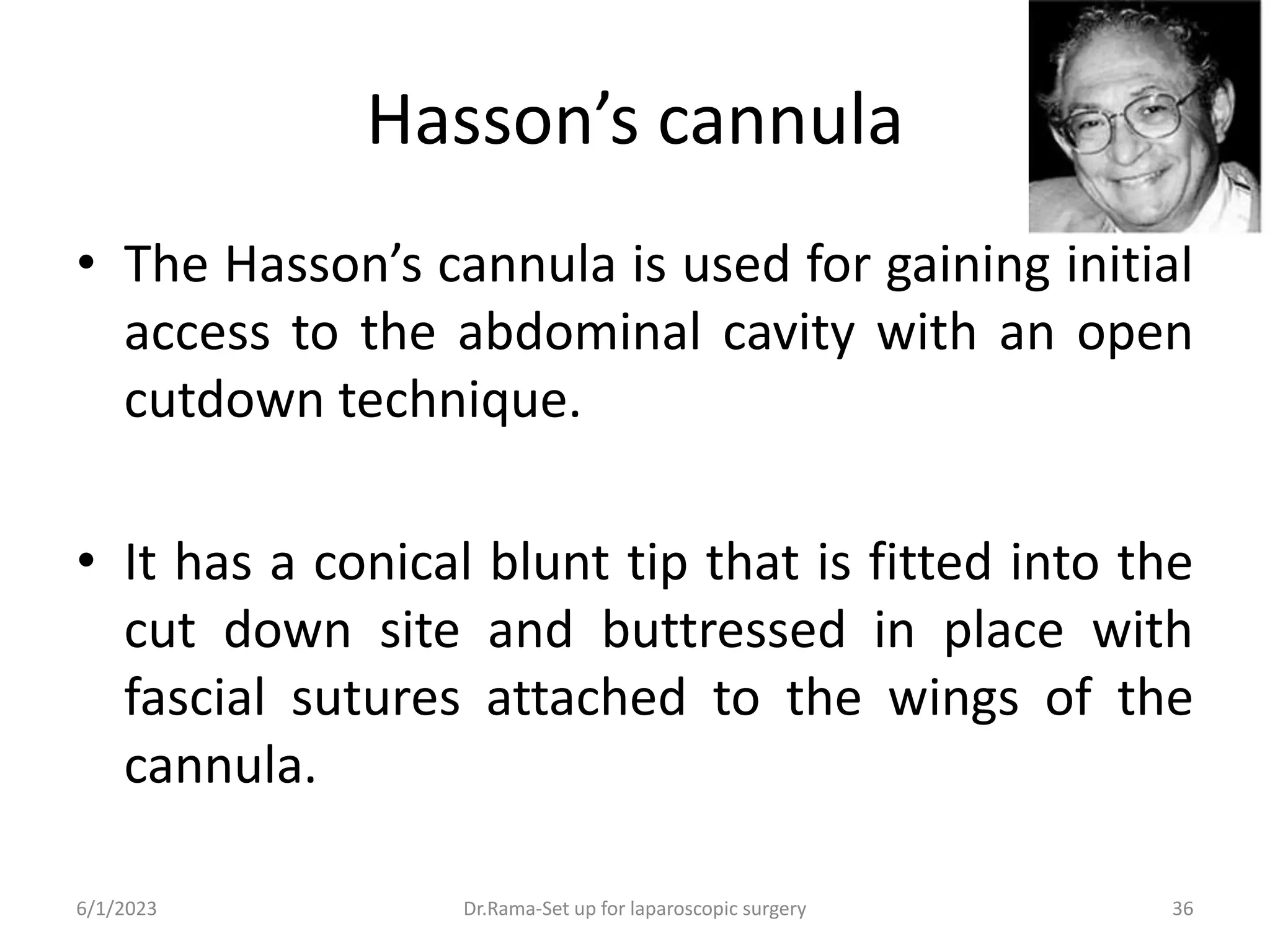 Hasson’s cannula

• The Hasson’s cannula is used for gaining initial access to the abdominal cavity with an open cutdown technique.

• It has a conical blunt tip that is fitted into the cut down site and buttressed in place with fascial sutures attached to the wings of the cannula.

6/1/2023 Dr.Rama-Set up for laparoscopic surgery 36